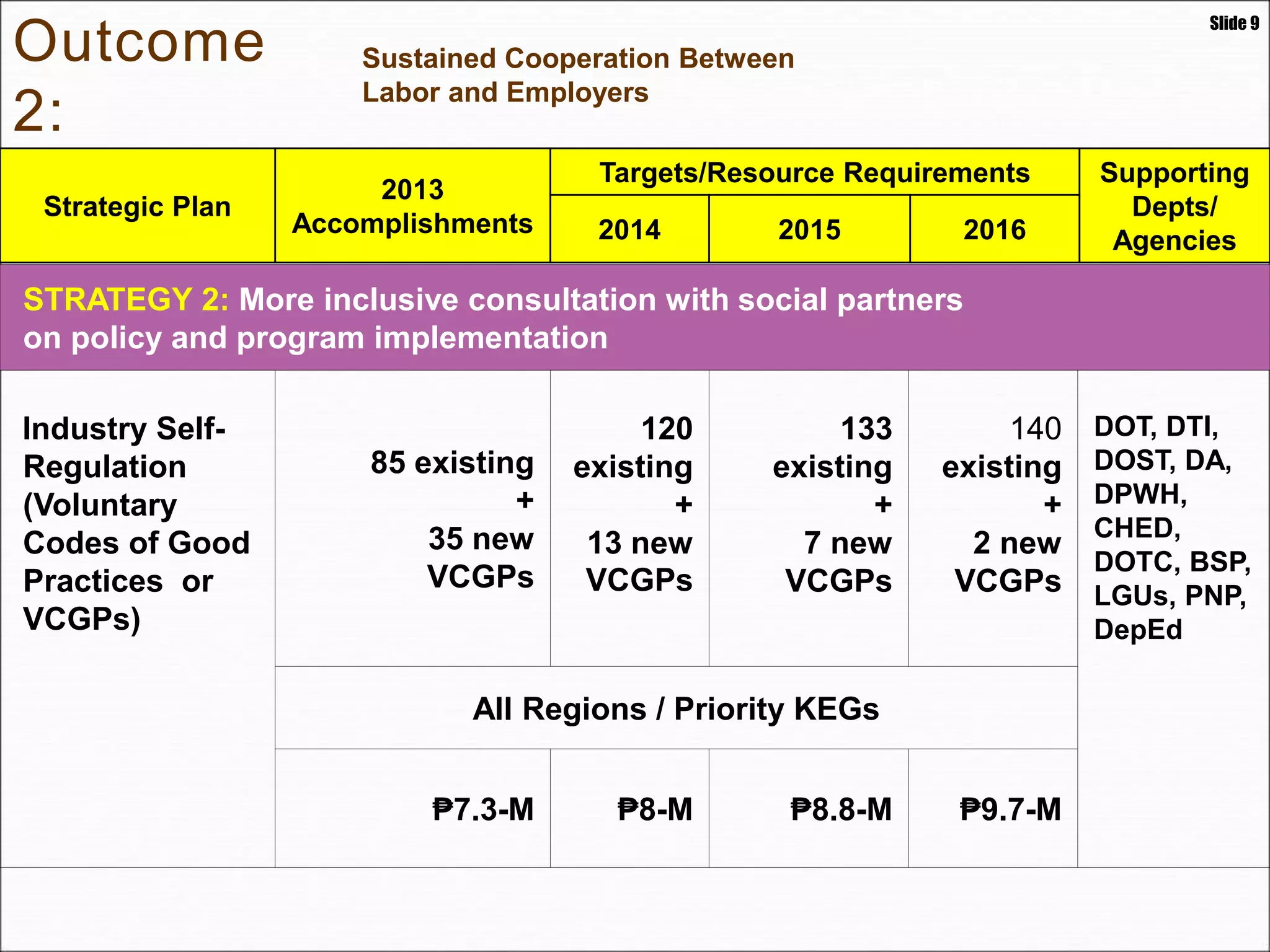 Slide 9

Outcome 2:

Sustained Cooperation Between Labor and Employers

| Strategic Plan | 2013 Accomplishments | Targets/Resource Requirements 2014 | Targets/Resource Requirements 2015 | Targets/Resource Requirements 2016 | Supporting Depts/ Agencies |
|---|---|---|---|---|---|
| STRATEGY 2: More inclusive consultation with social partners on policy and program implementation | | | | | |
| Industry Self-Regulation (Voluntary Codes of Good Practices or VCGPs) | 85 existing + 35 new VCGPs | 120 existing + 13 new VCGPs | 133 existing + 7 new VCGPs | 140 existing + 2 new VCGPs | DOT, DTI, DOST, DA, DPWH, CHED, DOTC, BSP, LGUs, PNP, DepEd |
| | All Regions / Priority KEGs | | | | |
| | ₱7.3-M | ₱8-M | ₱8.8-M | ₱9.7-M | |